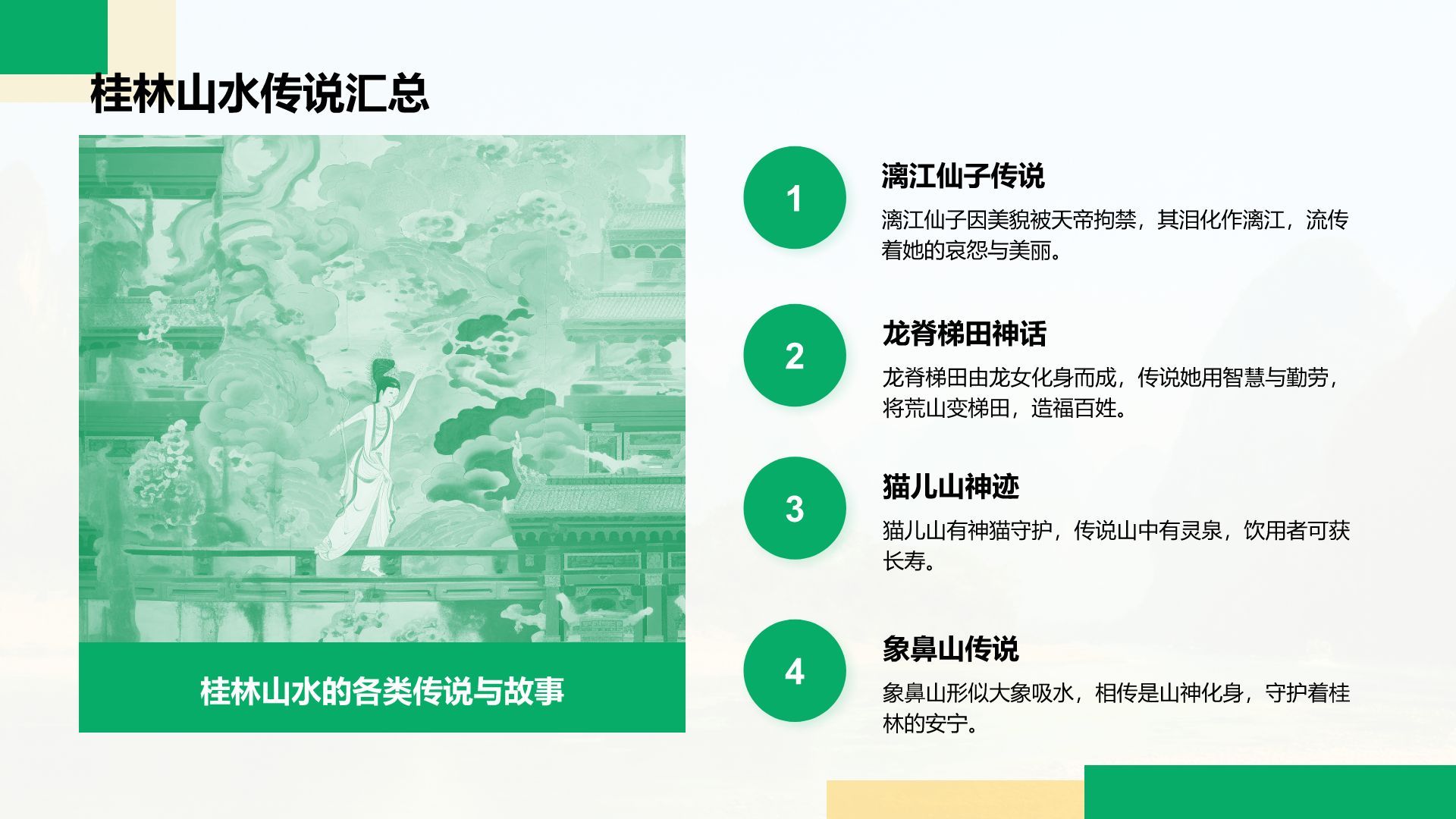 桂林山水传说汇总

桂林山水的各类传说与故事

1
漓江仙子传说
漓江仙子因美貌被天帝拘禁，其泪化作漓江，流传着她的哀怨与美丽。

2
龙脊梯田神话
龙脊梯田由龙女化身而成，传说她用智慧与勤劳，将荒山变梯田，造福百姓。

3
猫儿山神迹
猫儿山有神猫守护，传说山中有灵泉，饮用者可获长寿。

4
象鼻山传说
象鼻山形似大象吸水，相传是山神化身，守护着桂林的安宁。